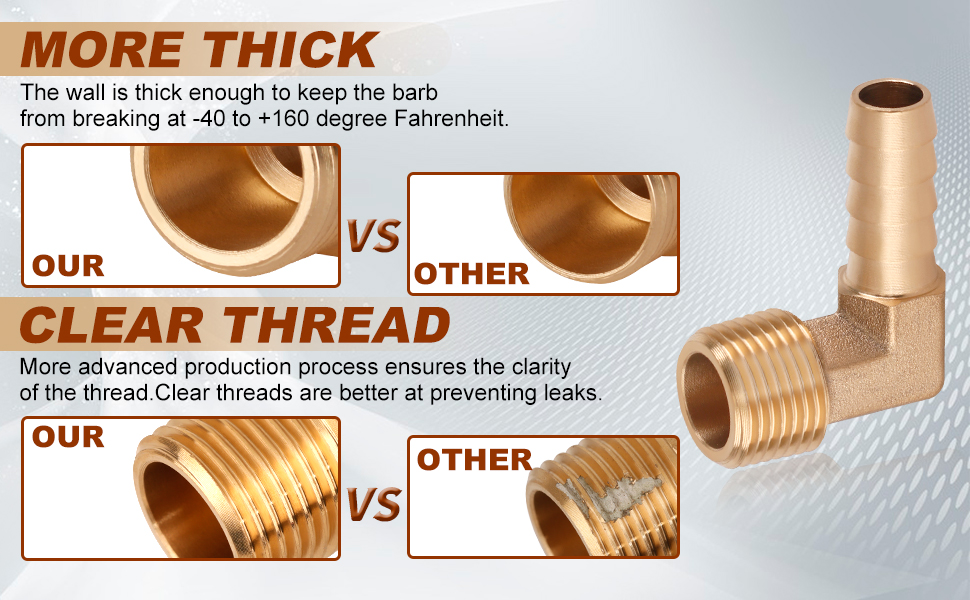 MORE THICK

The wall is thick enough to keep the barb from breaking at -40 to +160 degree Fahrenheit.

OUR

VS

OTHER

CLEAR THREAD

More advanced production process ensures the clarity of the thread.Clear threads are better at preventing leaks.

OUR

VS

OTHER